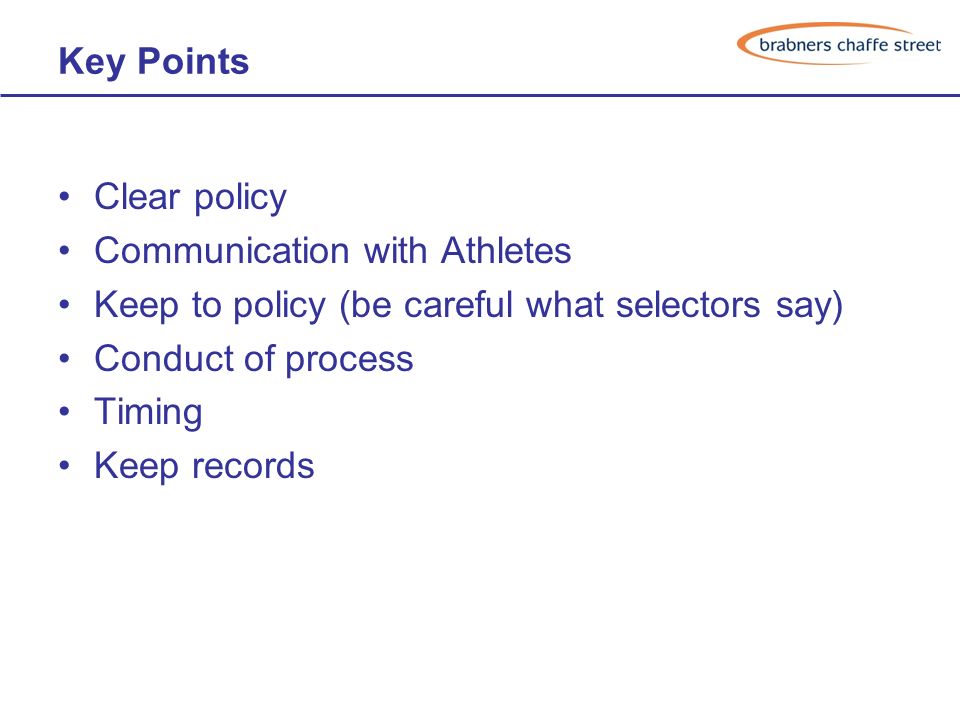 Key Points

brabners chaffe street

• Clear policy
• Communication with Athletes
• Keep to policy (be careful what selectors say)
• Conduct of process
• Timing
• Keep records